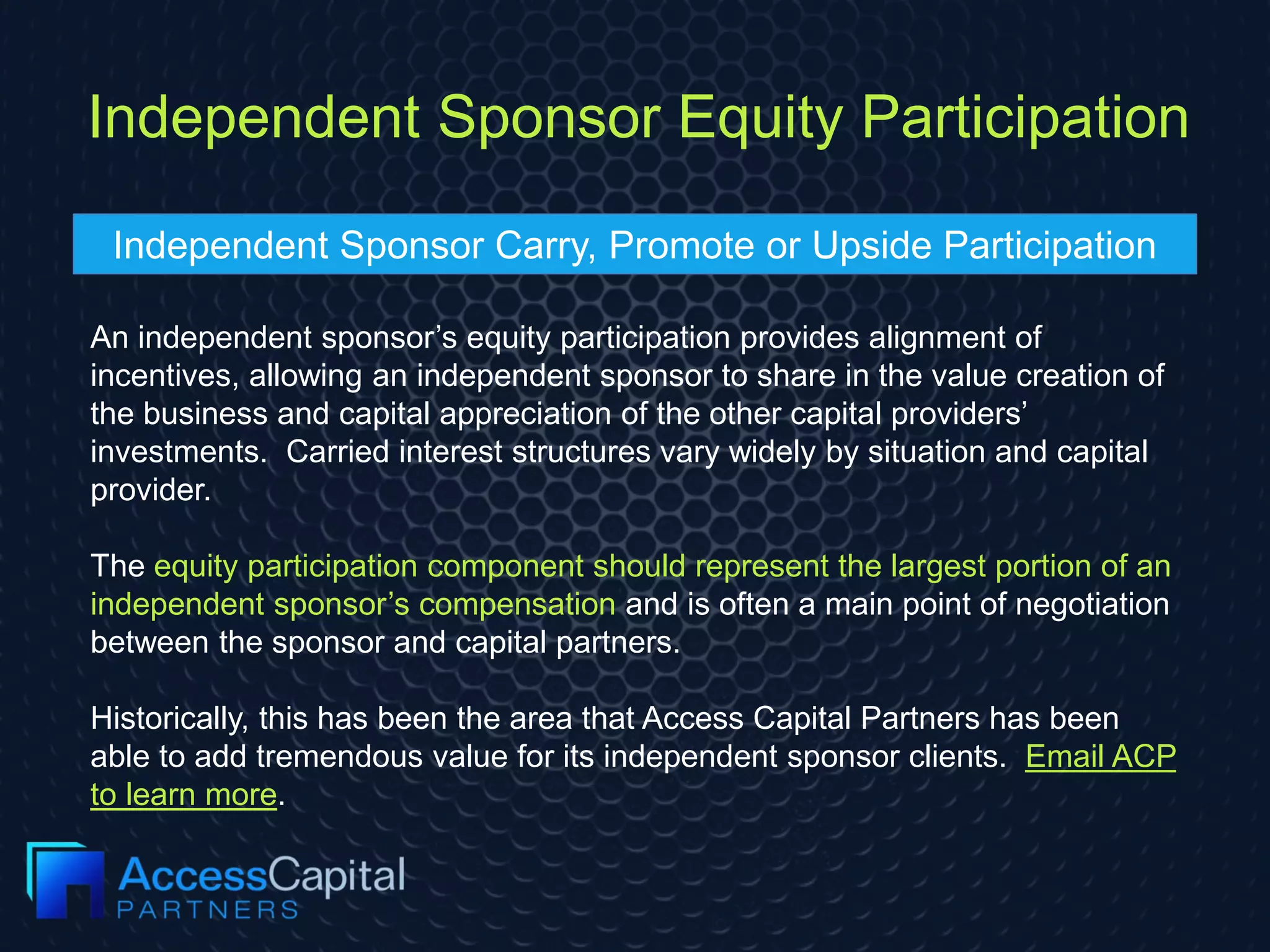 Independent Sponsor Equity Participation

Independent Sponsor Carry, Promote or Upside Participation

An independent sponsor’s equity participation provides alignment of incentives, allowing an independent sponsor to share in the value creation of the business and capital appreciation of the other capital providers’ investments. Carried interest structures vary widely by situation and capital provider.

The equity participation component should represent the largest portion of an independent sponsor’s compensation and is often a main point of negotiation between the sponsor and capital partners.

Historically, this has been the area that Access Capital Partners has been able to add tremendous value for its independent sponsor clients. Email ACP to learn more.

AccessCapital
PARTNERS